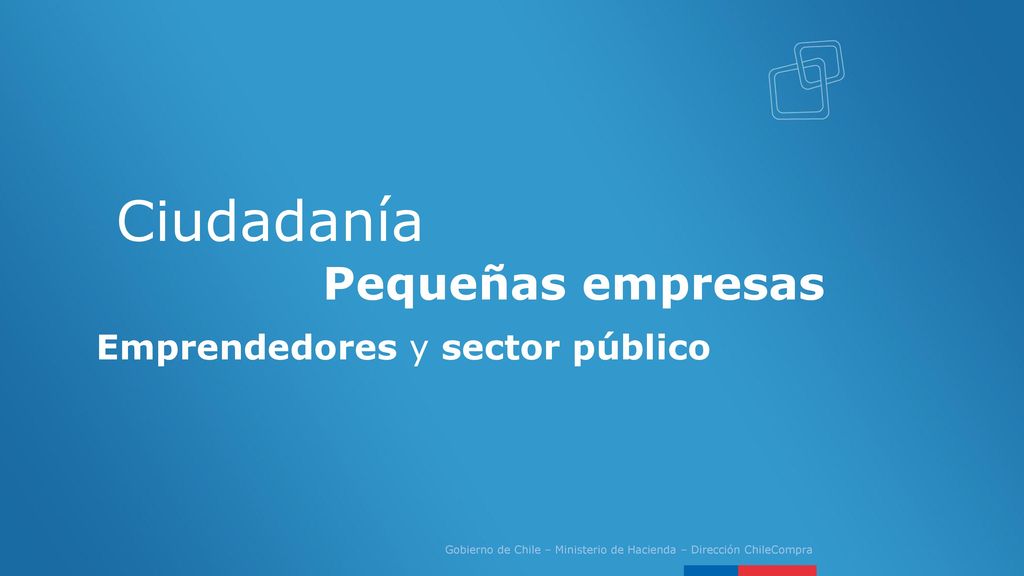 Ciudadanía

Pequeñas empresas

Emprendedores y sector público

Gobierno de Chile – Ministerio de Hacienda – Dirección ChileCompra